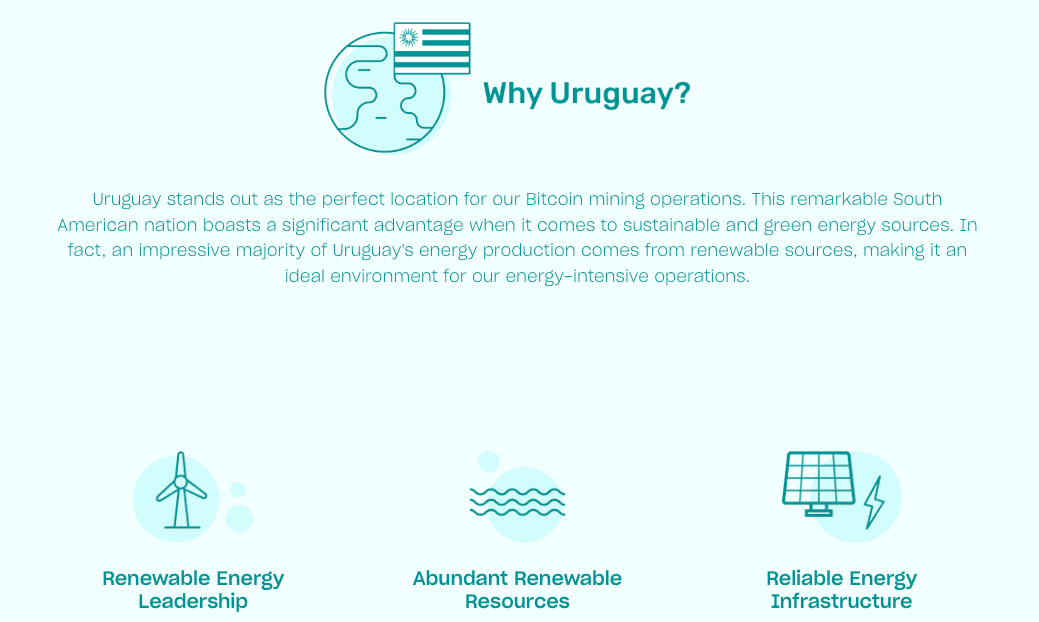 Why Uruguay?

Uruguay stands out as the perfect location for our Bitcoin mining operations. This remarkable South American nation boasts a significant advantage when it comes to sustainable and green energy sources. In fact, an impressive majority of Uruguay's energy production comes from renewable sources, making it an ideal environment for our energy-intensive operations.

Renewable Energy Leadership

Abundant Renewable Resources

Reliable Energy Infrastructure